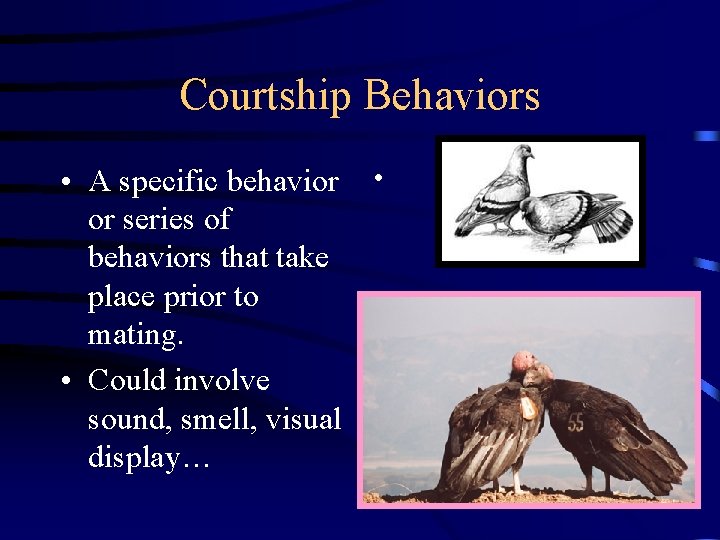 Courtship Behaviors

• A specific behavior or series of behaviors that take place prior to mating.
• Could involve sound, smell, visual display…

•

55